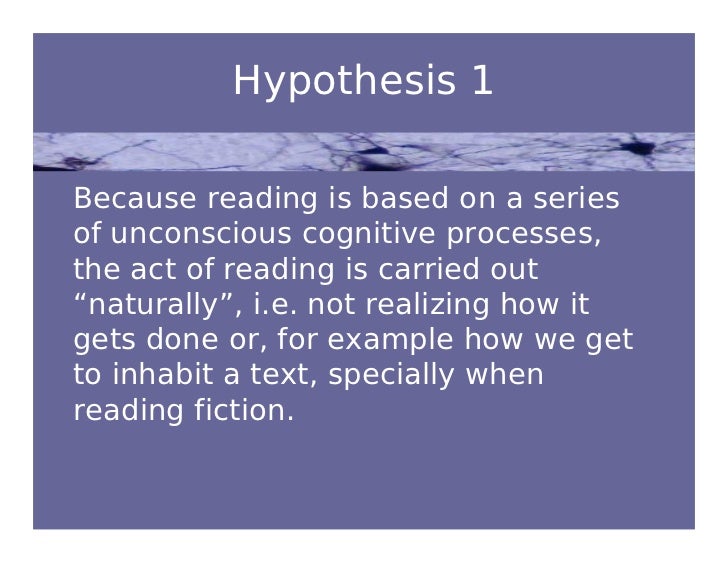 Hypothesis 1

Because reading is based on a series of unconscious cognitive processes, the act of reading is carried out “naturally”, i.e. not realizing how it gets done or, for example how we get to inhabit a text, specially when reading fiction.